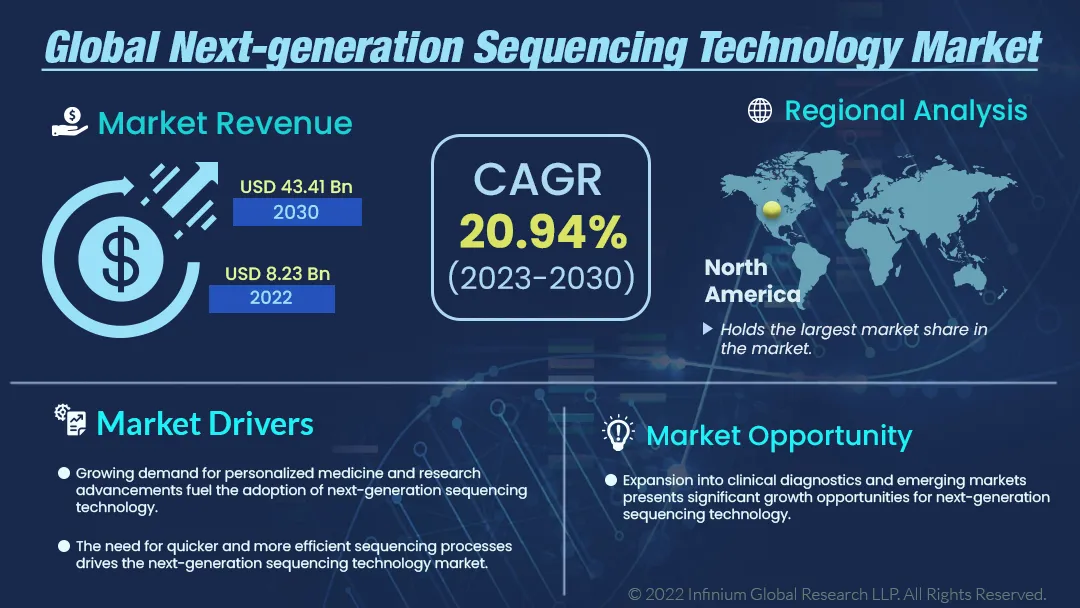 Global Next-generation Sequencing Technology Market

Market Revenue

USD 43.41 Bn
2030

USD 8.23 Bn
2022

CAGR
20.94%
(2023-2030)

Regional Analysis

North America

Holds the largest market share in the market.

Market Drivers

Growing demand for personalized medicine and research advancements fuel the adoption of next-generation sequencing technology.

The need for quicker and more efficient sequencing processes drives the next-generation sequencing technology market.

Market Opportunity

Expansion into clinical diagnostics and emerging markets presents significant growth opportunities for next-generation sequencing technology.

© 2022 Infinium Global Research LLP. All Rights Reserved.